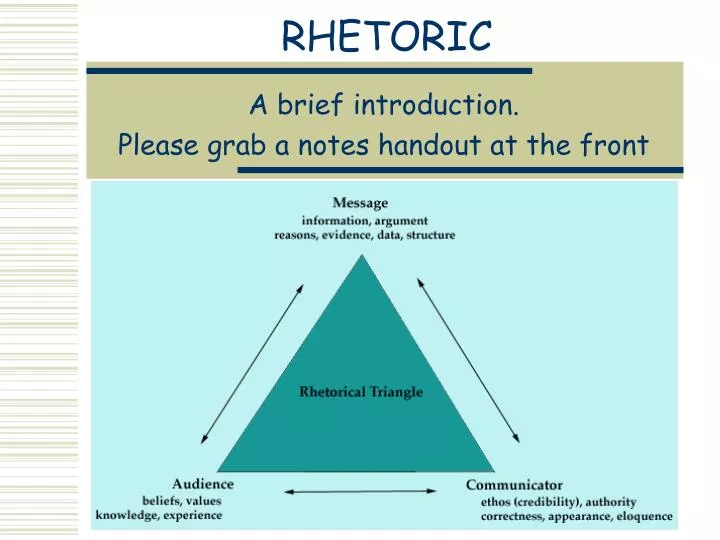 RHETORIC

A brief introduction.
Please grab a notes handout at the front

Message
information, argument
reasons, evidence, data, structure

Rhetorical Triangle

Audience
beliefs, values
knowledge, experience

Communicator
ethos (credibility), authority
correctness, appearance, eloquence